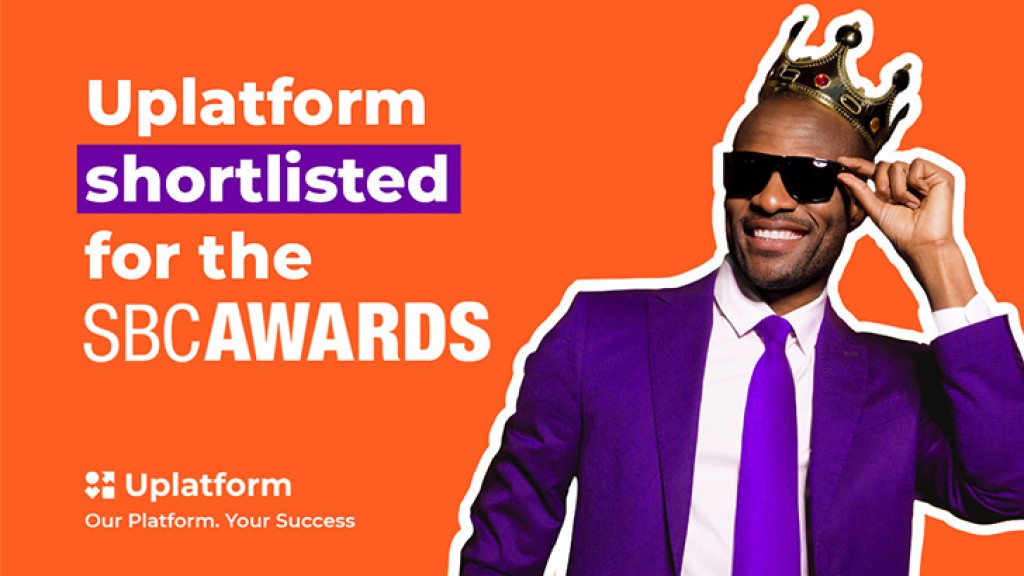 Uplatform shortlisted for the SBCAWARDS

Uplatform
Our Platform. Your Success